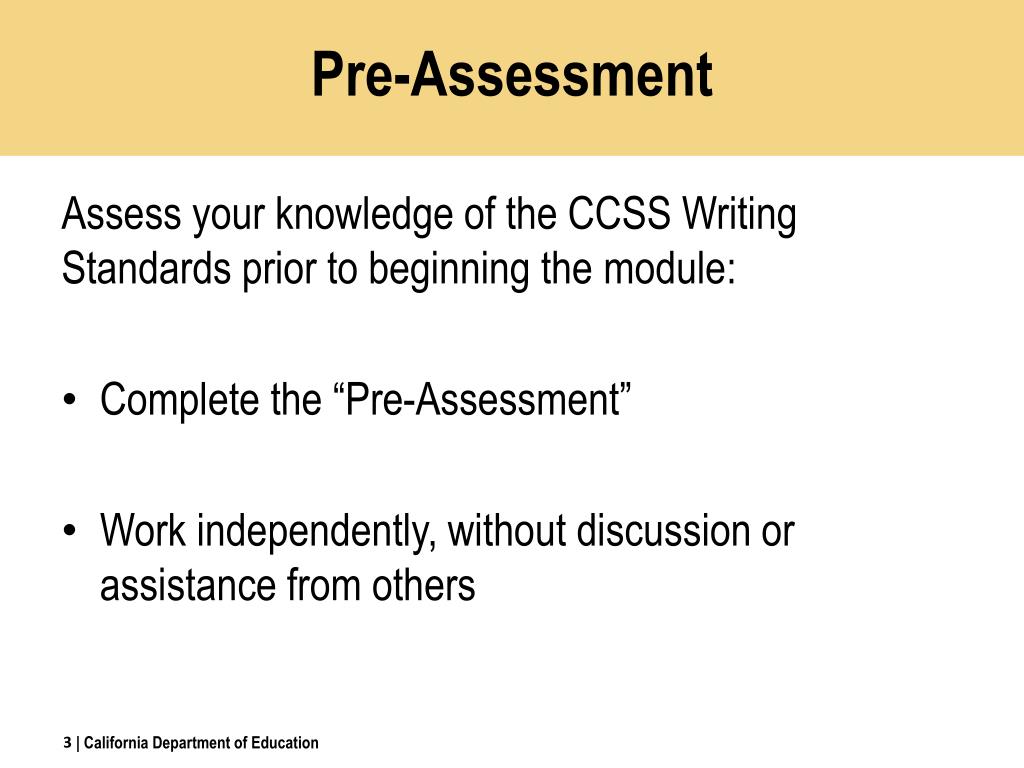 Pre-Assessment

Assess your knowledge of the CCSS Writing Standards prior to beginning the module:

• Complete the “Pre-Assessment”

• Work independently, without discussion or assistance from others

3 | California Department of Education